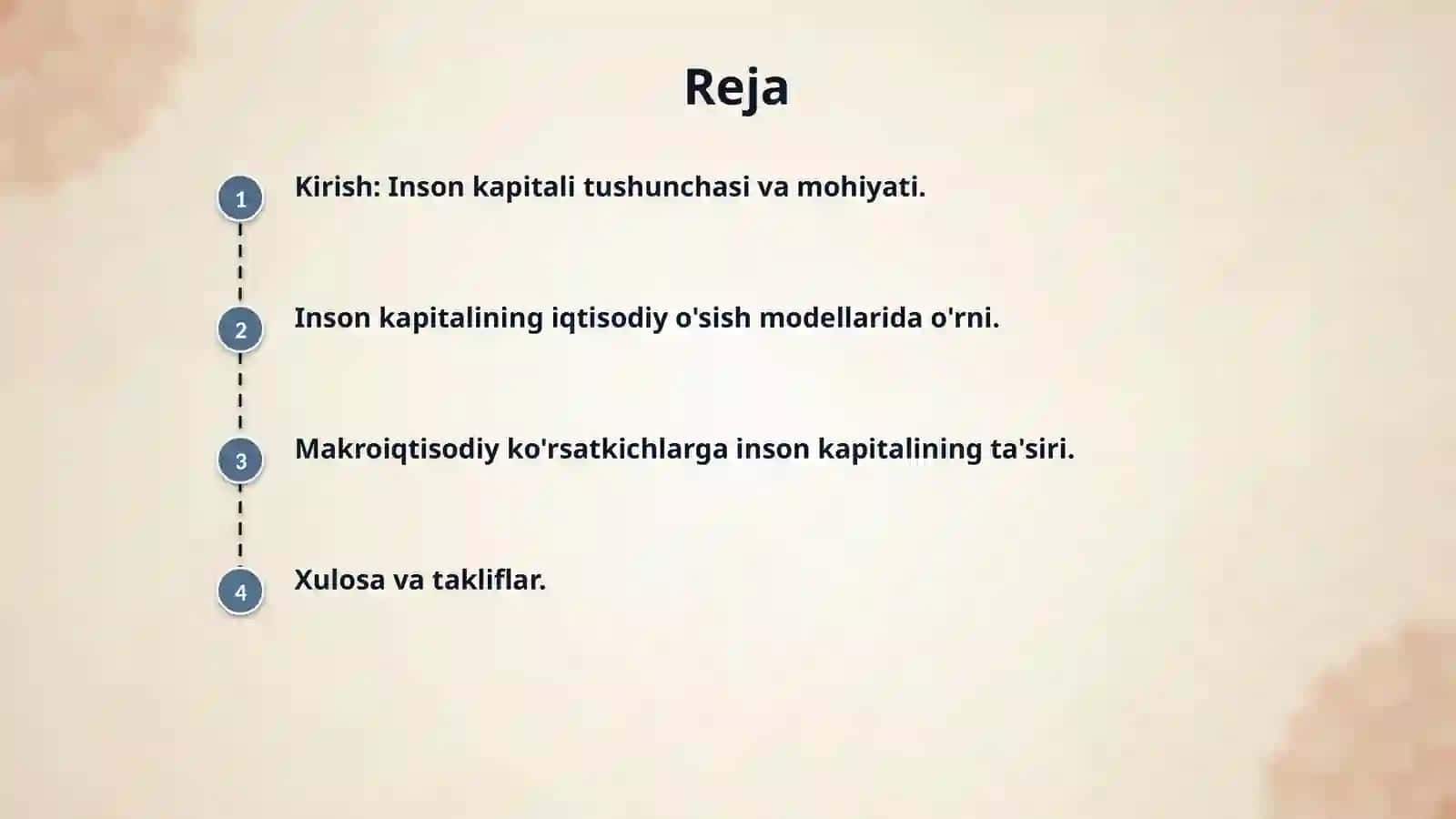 Reja

1 Kirish: Inson kapitali tushunchasi va mohiyati.

2 Inson kapitalining iqtisodiy o'sish modellarida o'rni.

3 Makroiqtisodiy ko'rsatkichlarga inson kapitalining ta'siri.

4 Xulosa va takliflar.